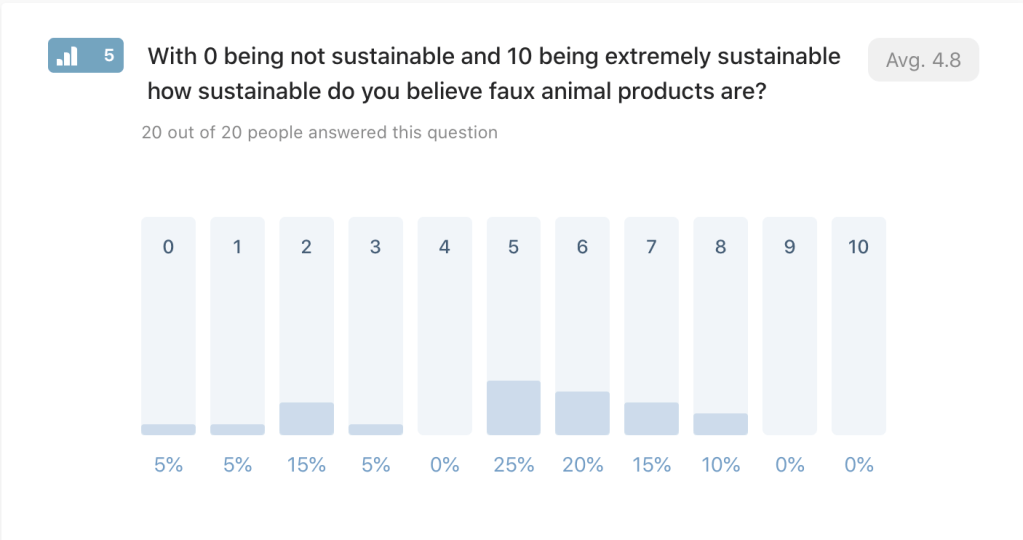 5 With 0 being not sustainable and 10 being extremely sustainable how sustainable do you believe faux animal products are?

Avg. 4.8

20 out of 20 people answered this question

| 0 | 1 | 2 | 3 | 4 | 5 | 6 | 7 | 8 | 9 | 10 |
|---|---|---|---|---|---|---|---|---|---|---|
| 5% | 5% | 15% | 5% | 0% | 25% | 20% | 15% | 10% | 0% | 0% |